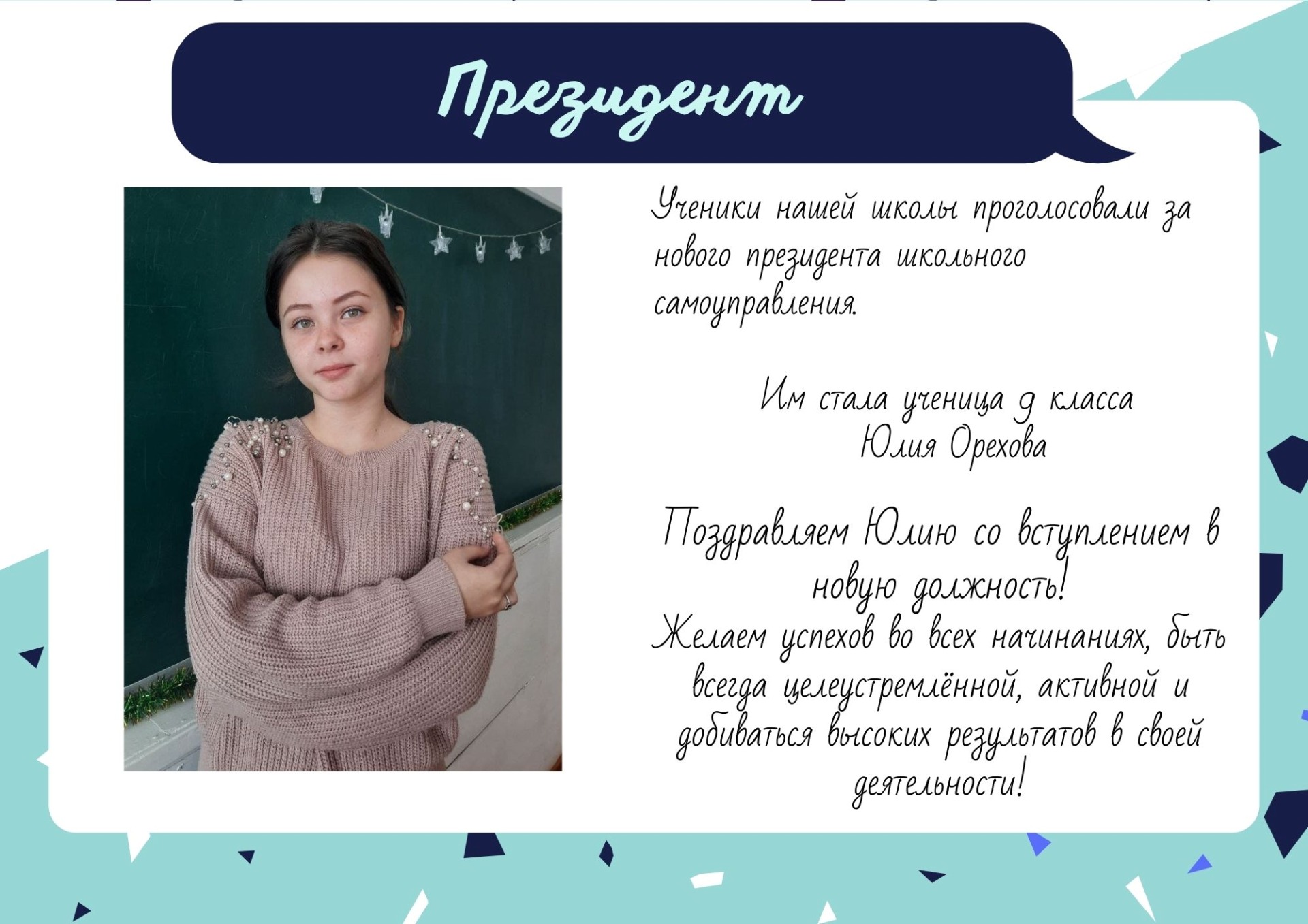 Президент

Ученики нашей школы проголосовали за нового президента школьного самоуправления.

Им стала ученица 9 класса Юлия Орехова

Поздравляем Юлию со вступлением в новую должность!
Желаем успехов во всех начинаниях, быть всегда целеустремлённой, активной и добиваться высоких результатов в своей деятельности!